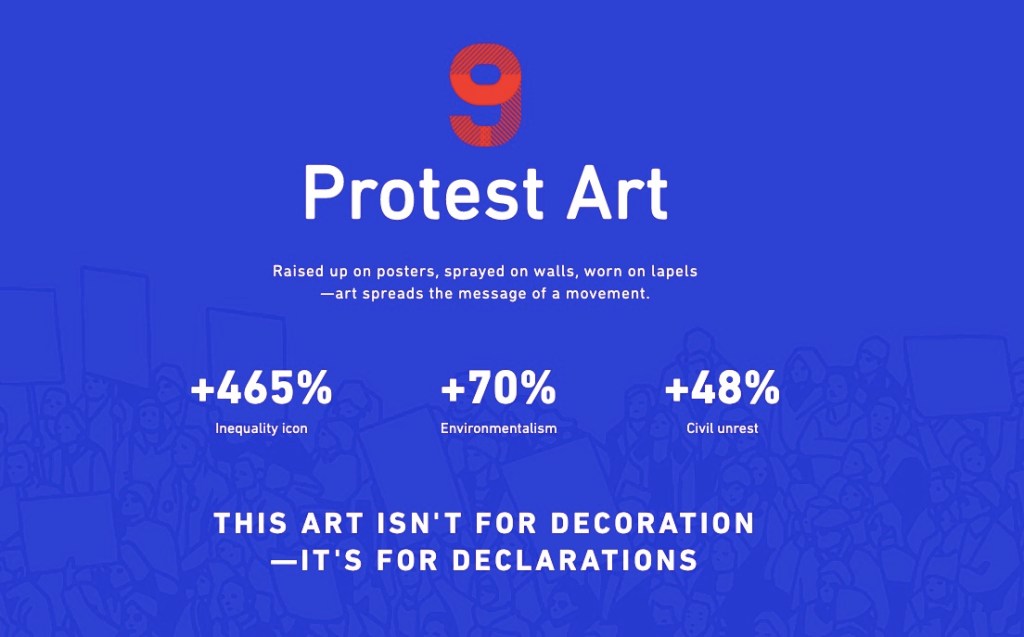 9

Protest Art

Raised up on posters, sprayed on walls, worn on lapels —art spreads the message of a movement.

+465%
Inequality icon

+70%
Environmentalism

+48%
Civil unrest

THIS ART ISN'T FOR DECORATION —IT'S FOR DECLARATIONS